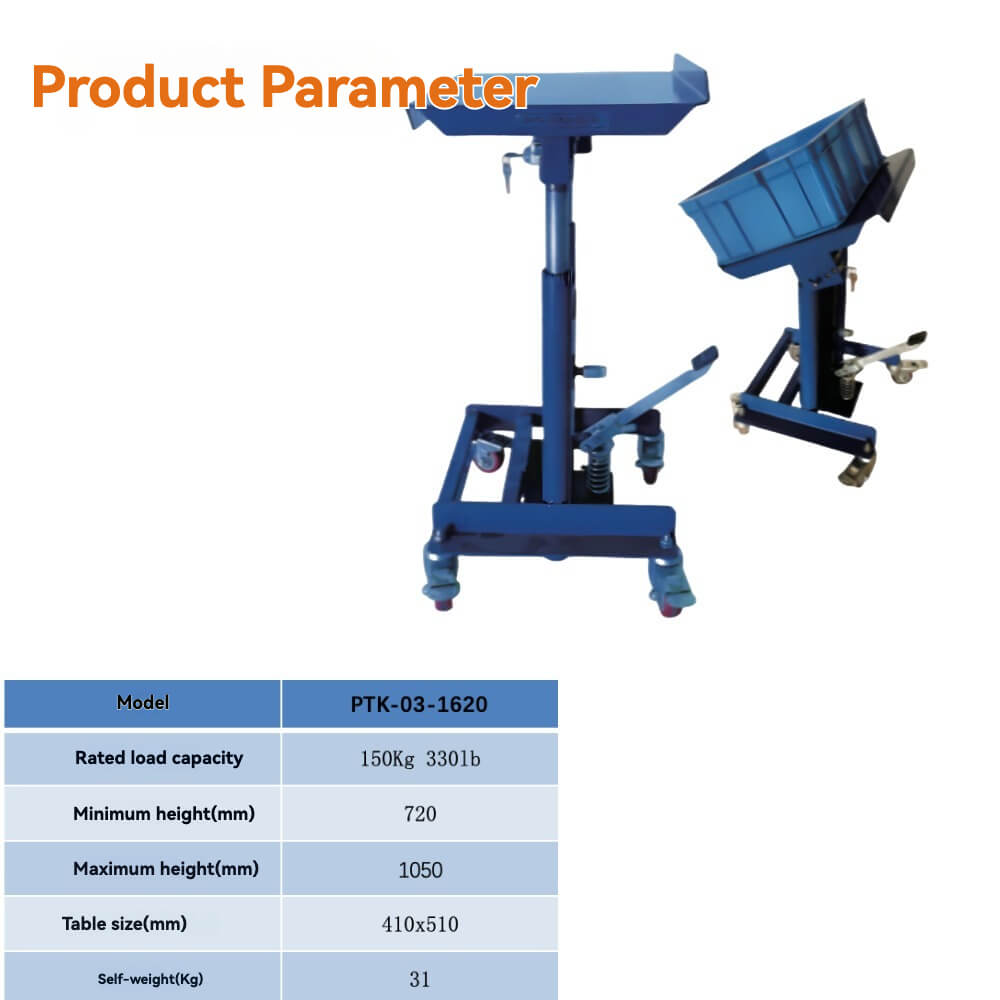 Product Parameter

| Model | PTK-03-1620 |
|---|---|
| Rated load capacity | 150Kg 3301b |
| Minimum height(mm) | 720 |
| Maximum height(mm) | 1050 |
| Table size(mm) | 410x510 |
| Self-weight(Kg) | 31 |